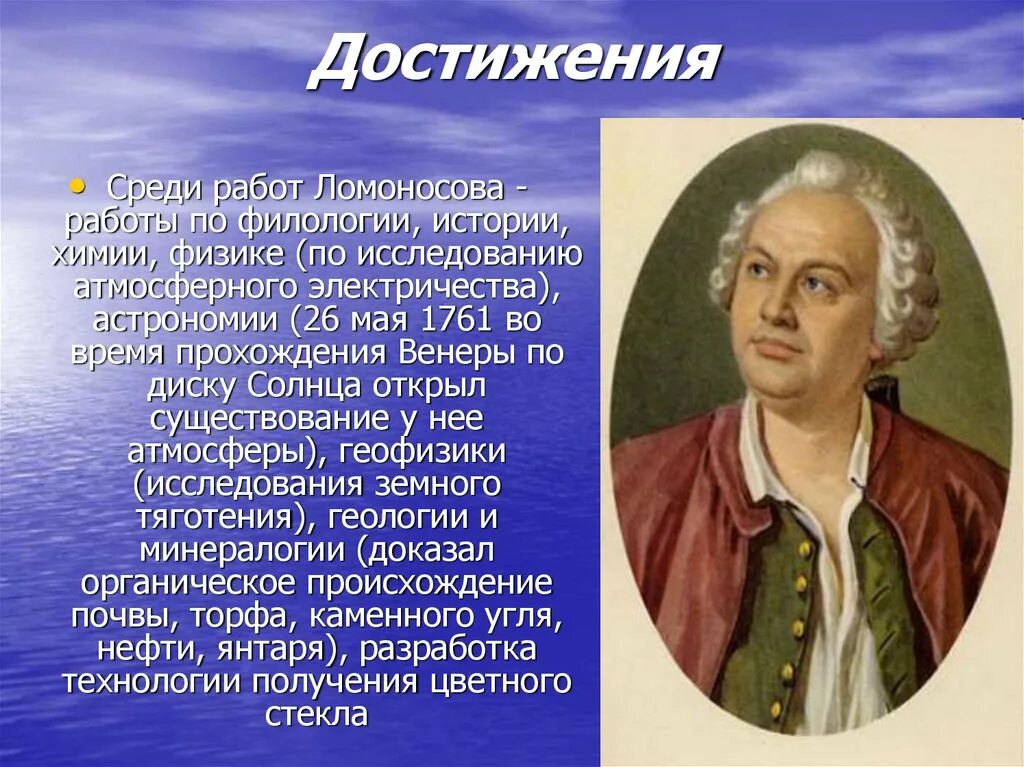 Достижения

• Среди работ Ломоносова - работы по филологии, истории, химии, физике (по исследованию атмосферного электричества), астрономии (26 мая 1761 во время прохождения Венеры по диску Солнца открыл существование у нее атмосферы), геофизики (исследования земного тяготения), геологии и минералогии (доказал органическое происхождение почвы, торфа, каменного угля, нефти, янтаря), разработка технологии получения цветного стекла